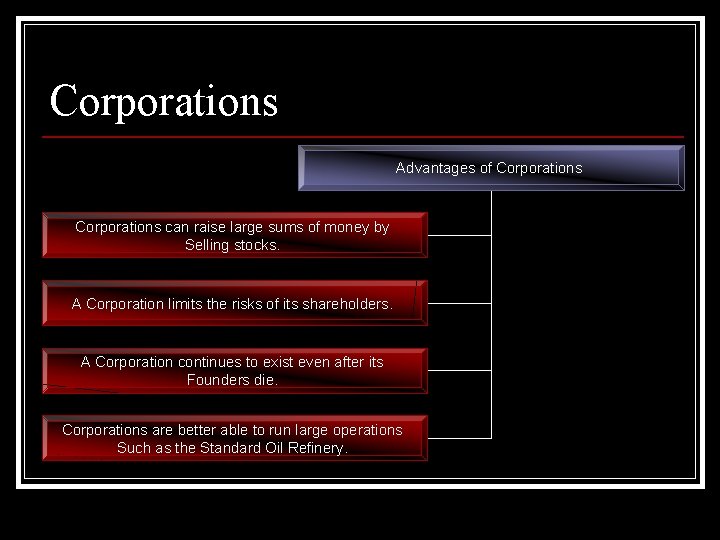 Corporations

Advantages of Corporations

Corporations can raise large sums of money by Selling stocks.

A Corporation limits the risks of its shareholders.

A Corporation continues to exist even after its Founders die.

Corporations are better able to run large operations Such as the Standard Oil Refinery.